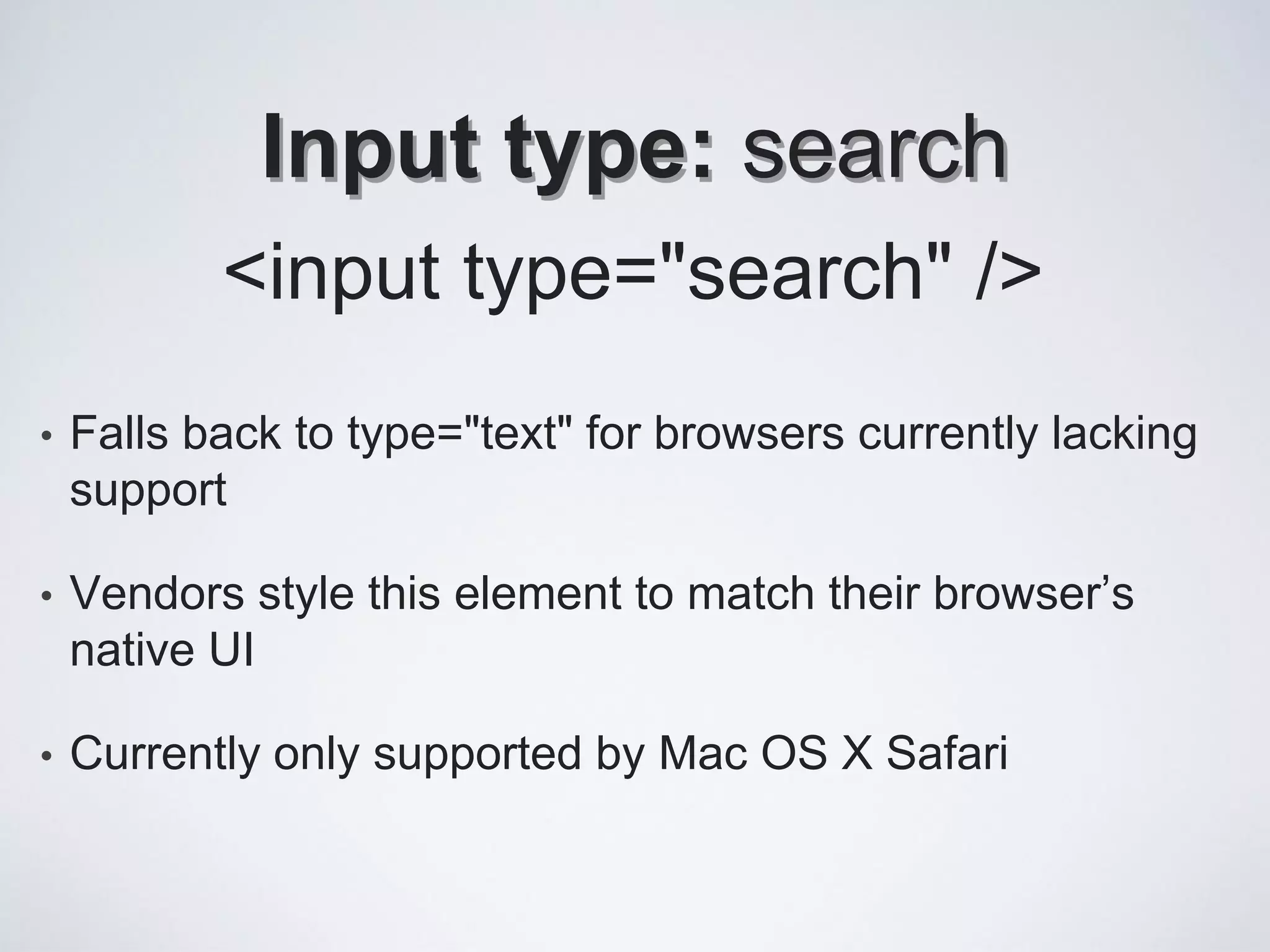 Input type: search

<input type="search" />

• Falls back to type="text" for browsers currently lacking support

• Vendors style this element to match their browser’s native UI

• Currently only supported by Mac OS X Safari